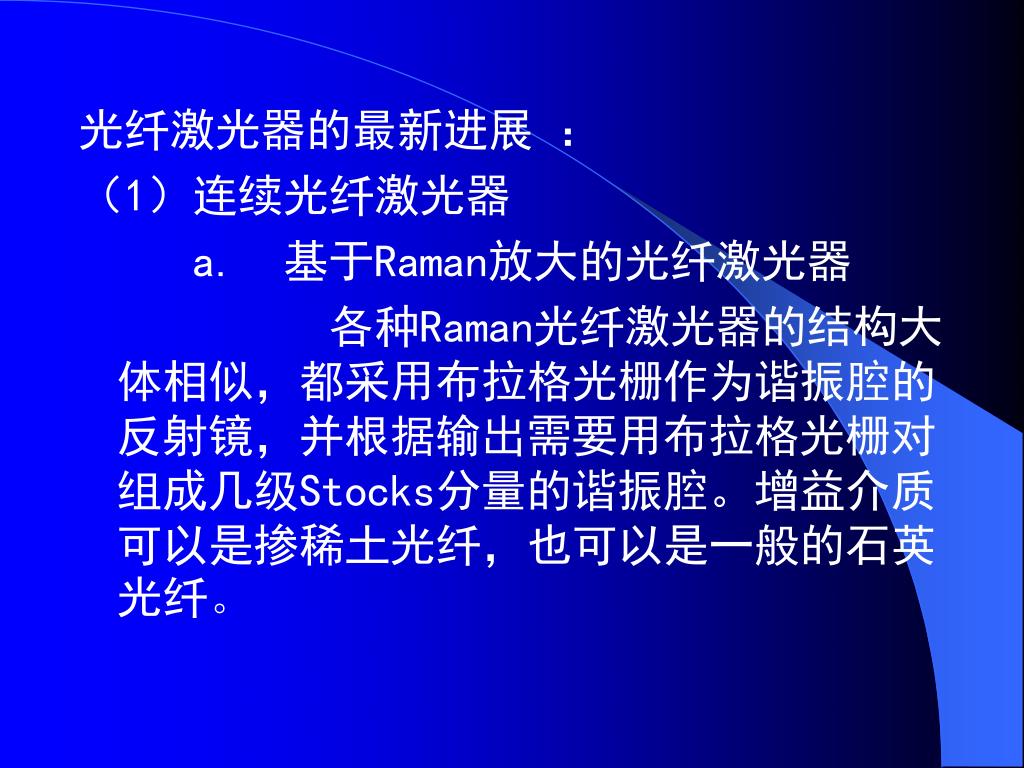 光纤激光器的最新进展 ：

（1）连续光纤激光器

a. 基于Raman放大的光纤激光器

各种Raman光纤激光器的结构大体相似，都采用布拉格光栅作为谐振腔的反射镜，并根据输出需要用布拉格光栅对组成几级Stocks分量的谐振腔。增益介质可以是掺稀土光纤，也可以是一般的石英光纤。